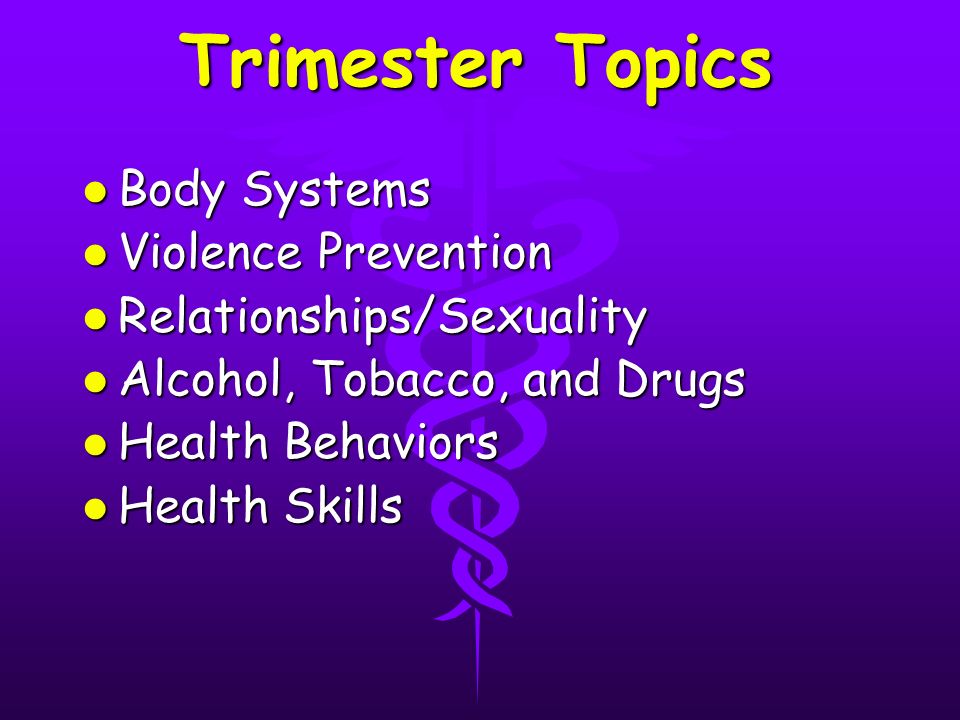 Trimester Topics

- Body Systems
- Violence Prevention
- Relationships/Sexuality
- Alcohol, Tobacco, and Drugs
- Health Behaviors
- Health Skills